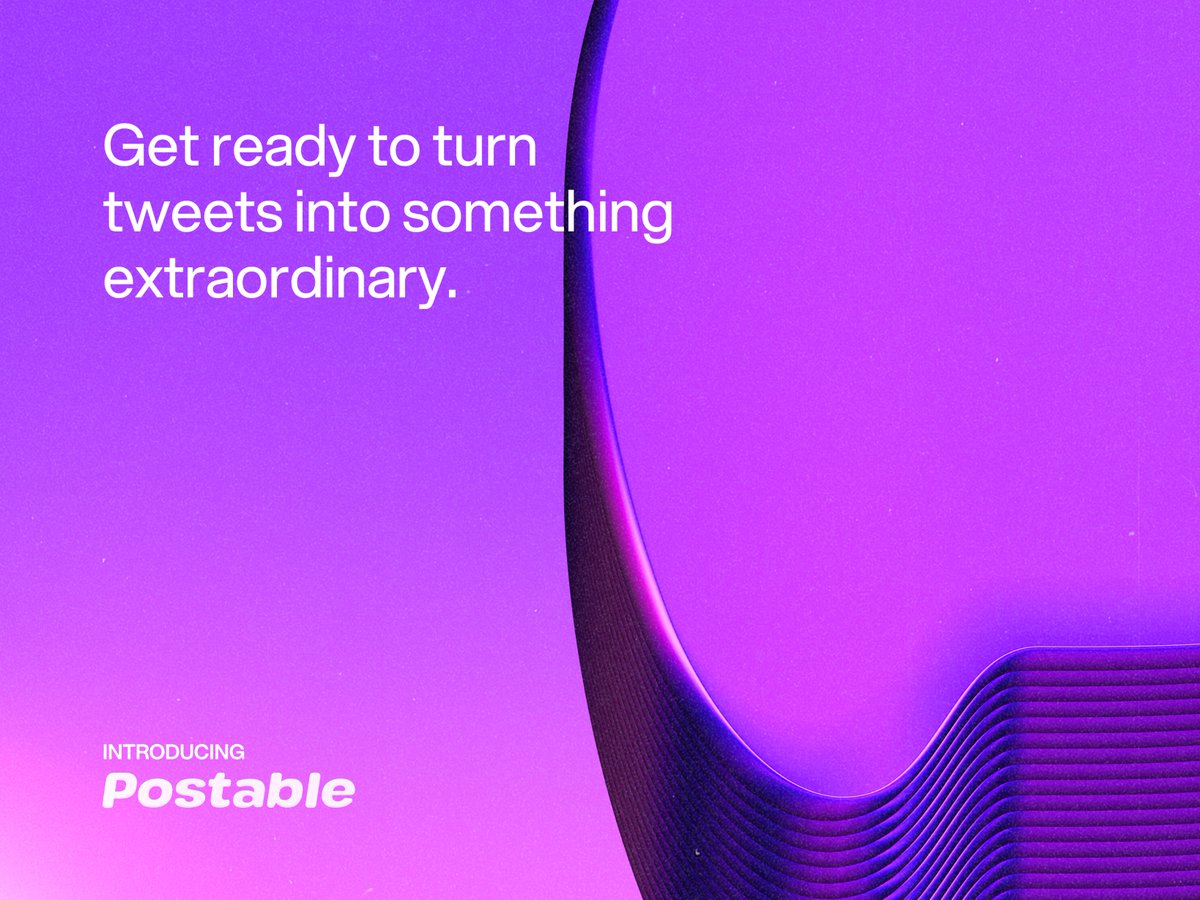 Get ready to turn tweets into something extraordinary.

INTRODUCING
Postable